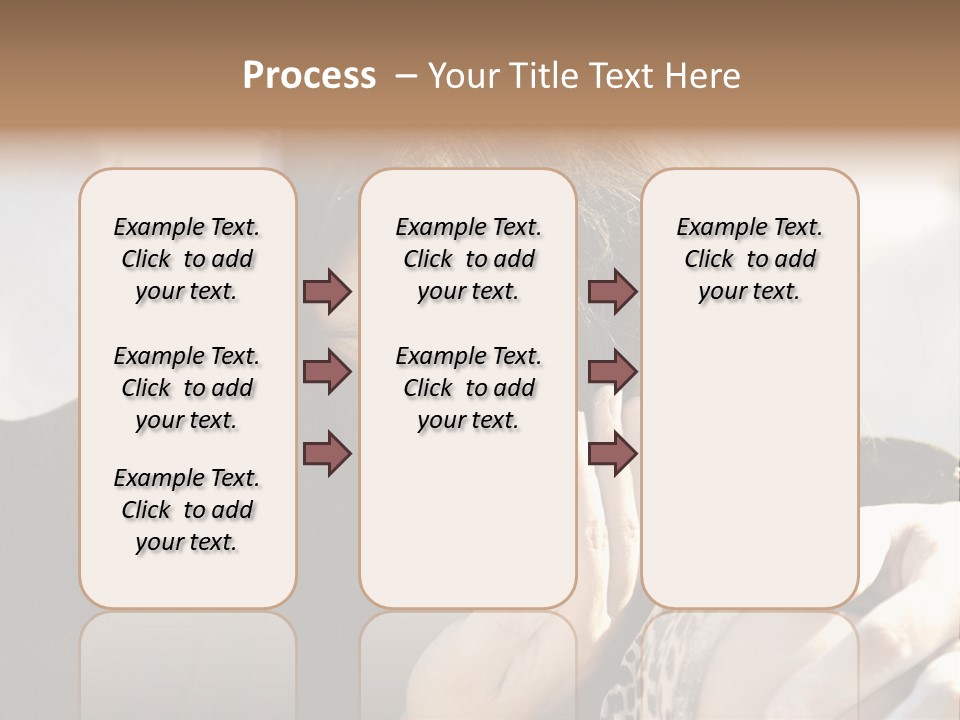 Process – Your Title Text Here

Example Text. Click to add your text.

Example Text. Click to add your text.

Example Text. Click to add your text.

Example Text. Click to add your text.

Example Text. Click to add your text.

Example Text. Click to add your text.